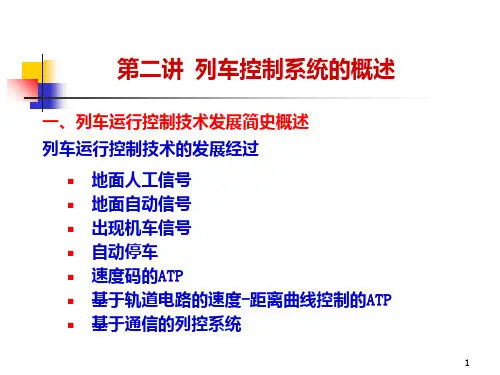 第二讲 列车控制系统的概述

一、列车运行控制技术发展简史概述

列车运行控制技术的发展经过

- 地面人工信号
- 地面自动信号
- 出现机车信号
- 自动停车
- 速度码的ATP
- 基于轨道电路的速度-距离曲线控制的ATP
- 基于通信的列控系统

1